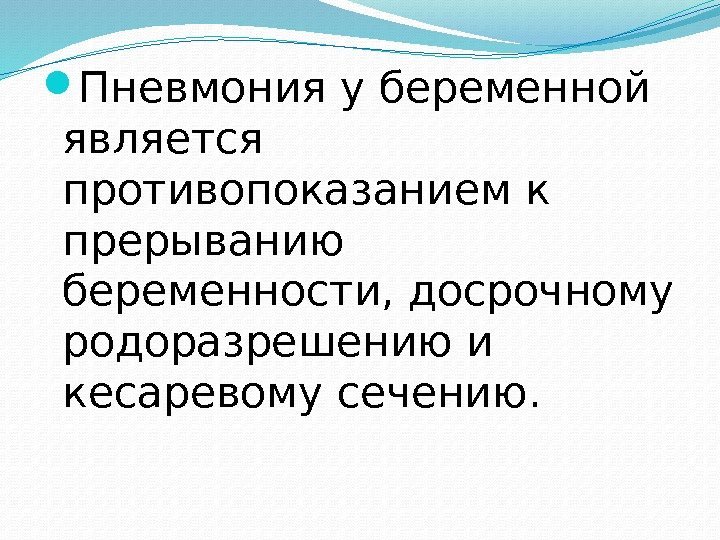 Пневмония у беременной является противопоказанием к прерыванию беременности, досрочному родоразрешению и кесаревому сечению.